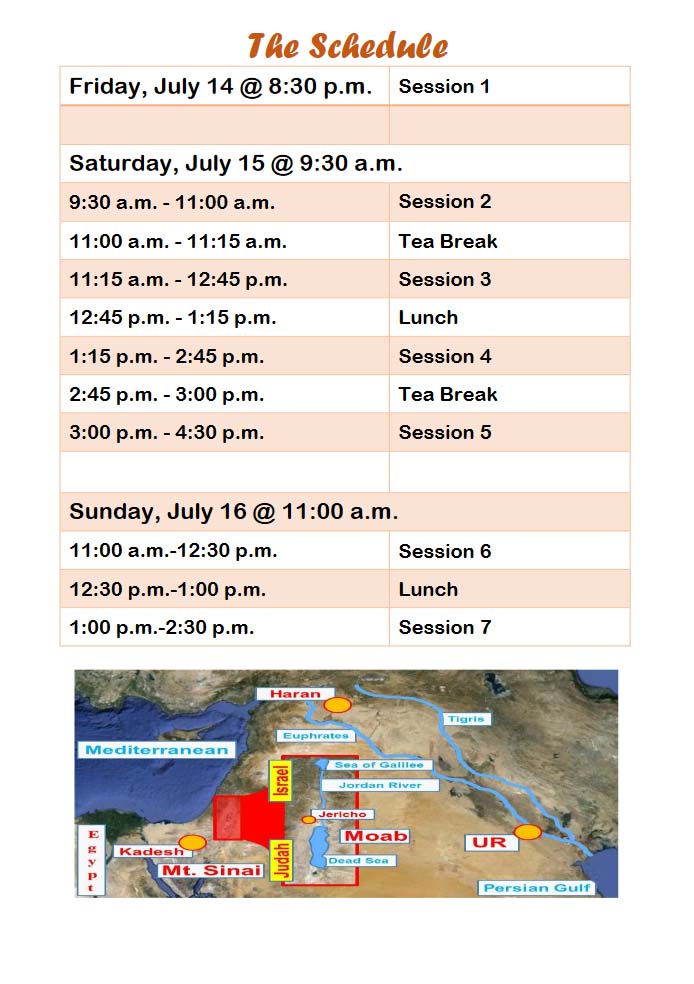 The Schedule

| Friday, July 14 @ 8:30 p.m. | Session 1 |
|---|---|
| | |
| Saturday, July 15 @ 9:30 a.m. | |
| 9:30 a.m. - 11:00 a.m. | Session 2 |
| 11:00 a.m. - 11:15 a.m. | Tea Break |
| 11:15 a.m. - 12:45 p.m. | Session 3 |
| 12:45 p.m. - 1:15 p.m. | Lunch |
| 1:15 p.m. - 2:45 p.m. | Session 4 |
| 2:45 p.m. - 3:00 p.m. | Tea Break |
| 3:00 p.m. - 4:30 p.m. | Session 5 |
| | |
| Sunday, July 16 @ 11:00 a.m. | |
| 11:00 a.m.-12:30 p.m. | Session 6 |
| 12:30 p.m.-1:00 p.m. | Lunch |
| 1:00 p.m.-2:30 p.m. | Session 7 |

Haran
Tigris
Euphrates
Mediterranean
Sea of Galilee
Israel
Jordan River
Jericho
Moab
Egypt
Kadesh
Judah
Dead Sea
UR
Mt. Sinai
Persian Gulf